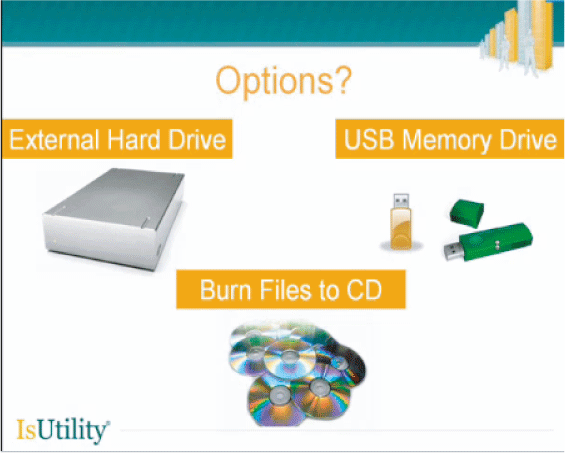 Options?

External Hard Drive

USB Memory Drive

Burn Files to CD

IsUtility